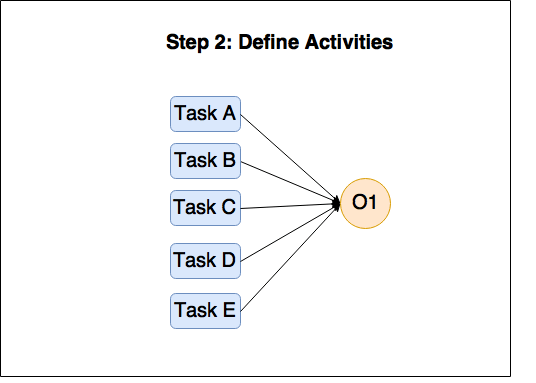 Step 2: Define Activities

Task A
Task B
Task C
Task D
Task E

O1